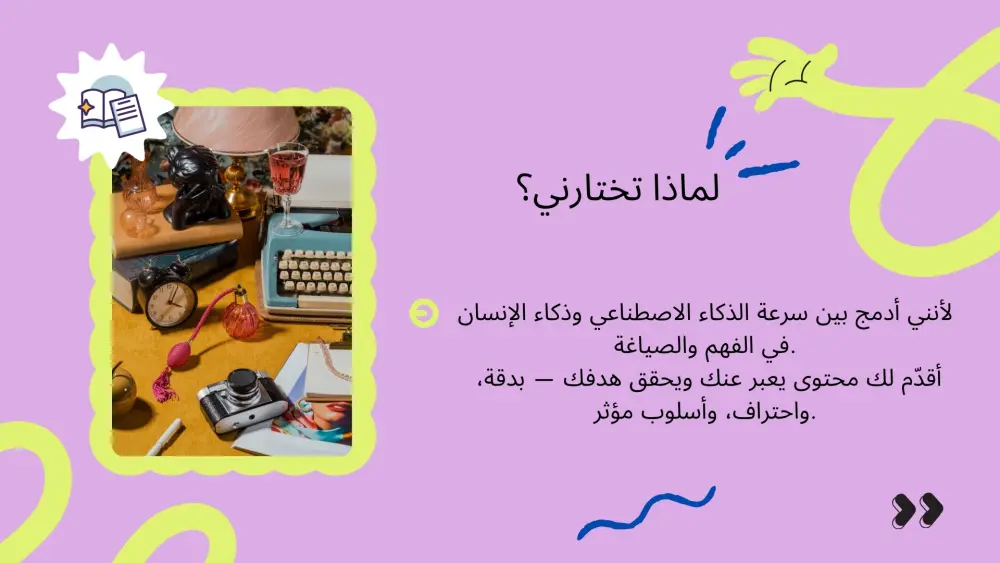 لماذا تختارني؟

لأنني أدمج بين سرعة الذكاء الاصطناعي وذكاء الإنسان في الفهم والصياغة.
أقدّم لك محتوى يعبر عنك ويحقق هدفك — بدقة، واحتراف، وأسلوب مؤثر.